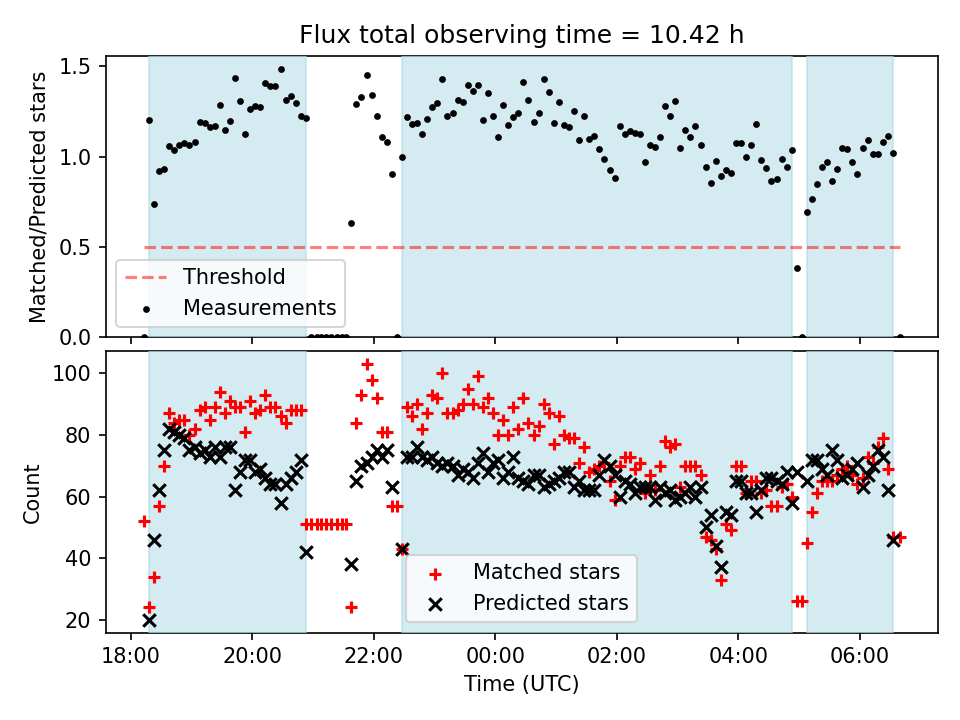 Flux total observing time = 10.42 h

Matched/Predicted stars

1.5
1.0
0.5
0.0

Threshold
Measurements

Count

100
80
60
40
20

Matched stars
Predicted stars

18:00
20:00
22:00
00:00
02:00
04:00
06:00

Time (UTC)